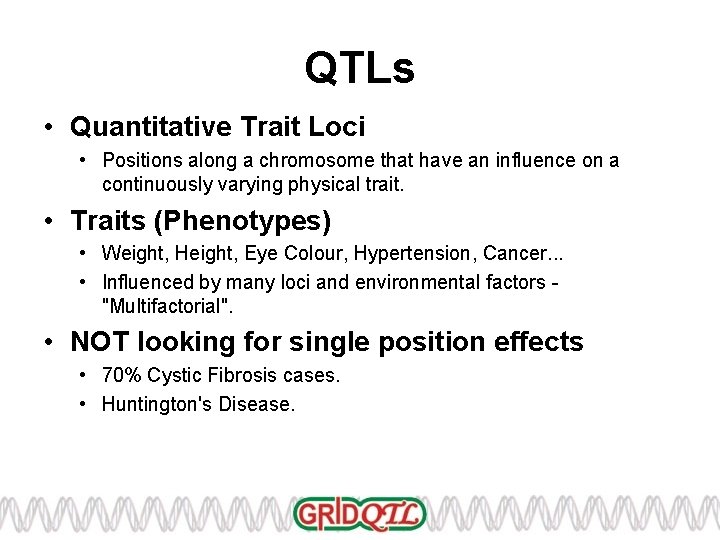 QTLs

• Quantitative Trait Loci
  • Positions along a chromosome that have an influence on a continuously varying physical trait.
• Traits (Phenotypes)
  • Weight, Height, Eye Colour, Hypertension, Cancer...
  • Influenced by many loci and environmental factors - "Multifactorial".
• NOT looking for single position effects
  • 70% Cystic Fibrosis cases.
  • Huntington's Disease.

GRIDQTL